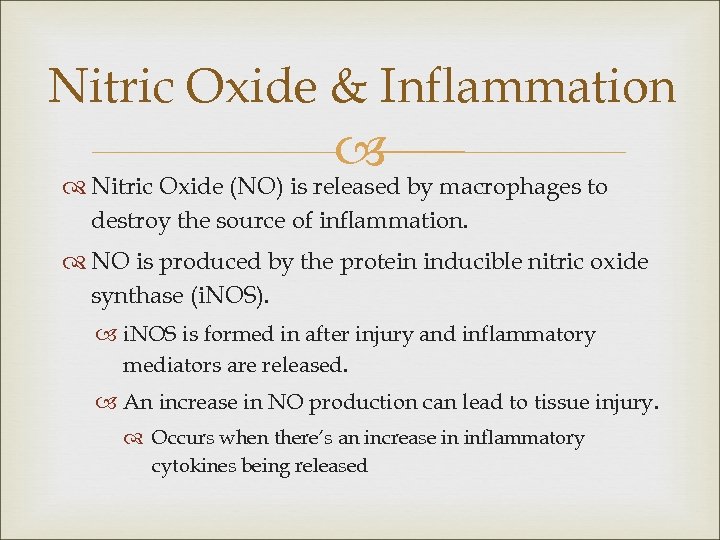 Nitric Oxide & Inflammation

Nitric Oxide (NO) is released by macrophages to destroy the source of inflammation.

NO is produced by the protein inducible nitric oxide synthase (iNOS).

iNOS is formed in after injury and inflammatory mediators are released.

An increase in NO production can lead to tissue injury.

Occurs when there's an increase in inflammatory cytokines being released